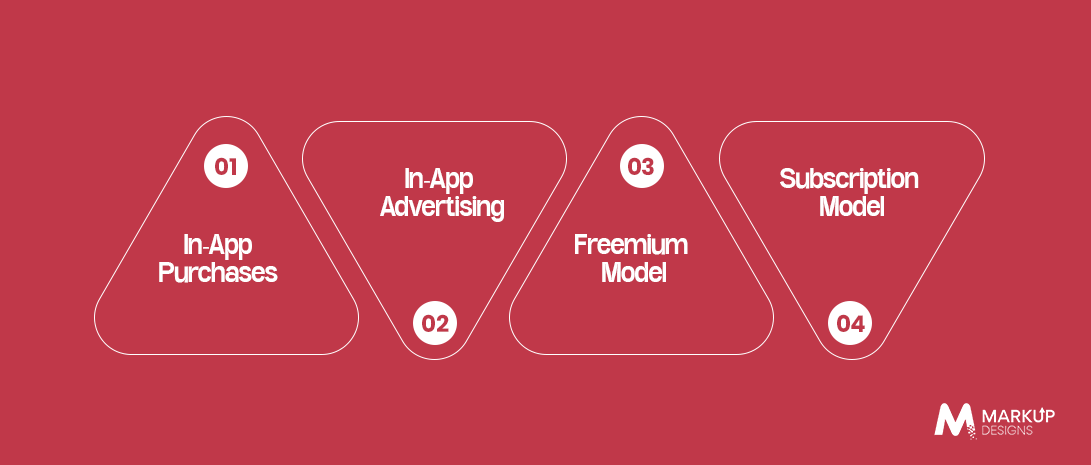 01

In-App Purchases

In-App Advertising

02

03

Freemium Model

Subscription Model

04

MARKUP DESIGNS